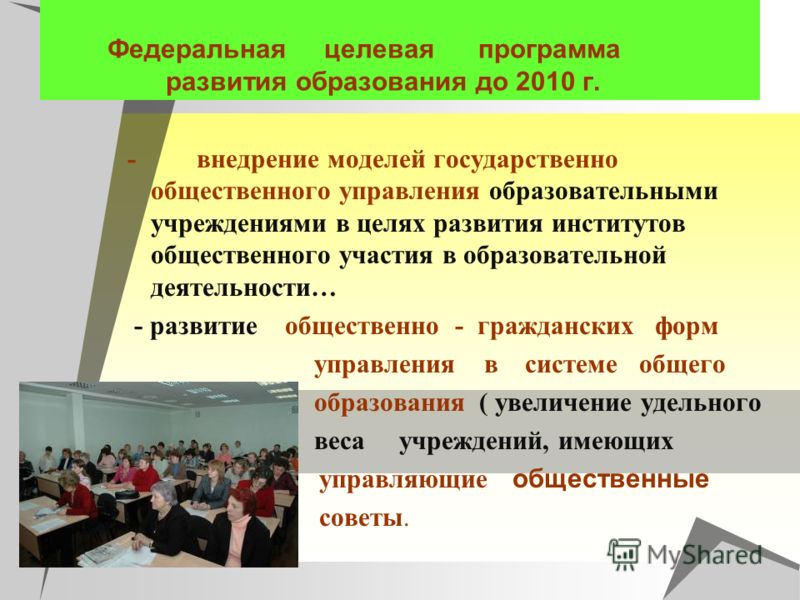 Федеральная целевая программа развития образования до 2010 г.

- внедрение моделей государственно общественного управления образовательными учреждениями в целях развития институтов общественного участия в образовательной деятельности…

- развитие общественно - гражданских форм управления в системе общего образования ( увеличение удельного веса учреждений, имеющих управляющие общественные советы.

MyShared